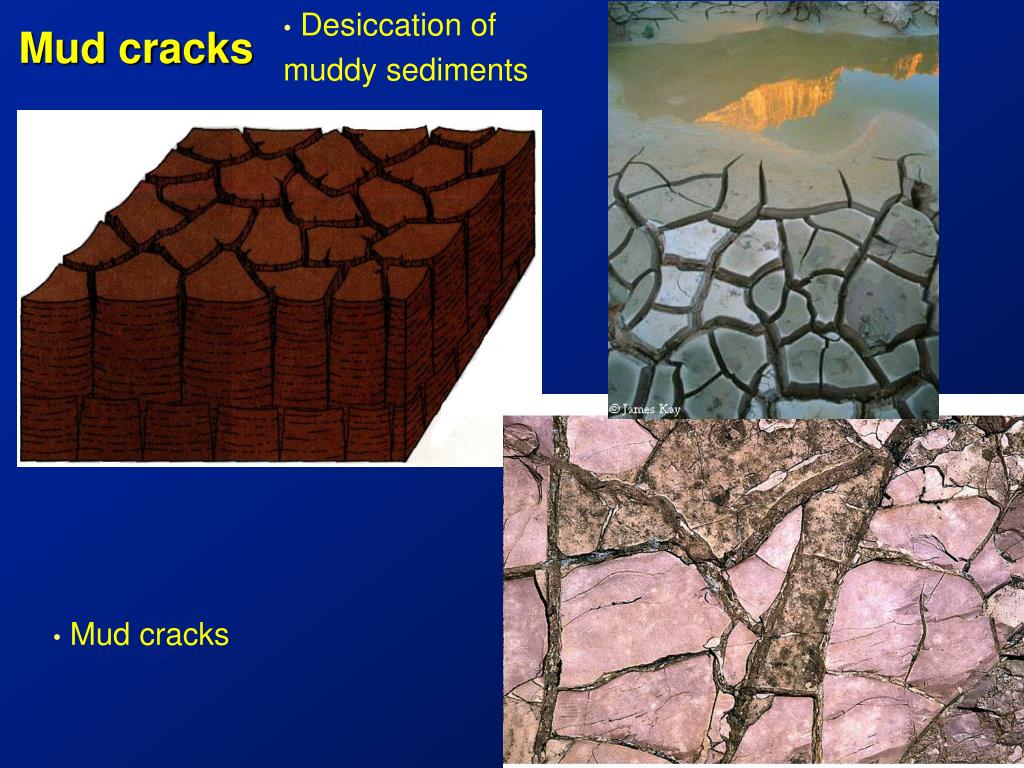 Mud cracks

• Desiccation of muddy sediments

© James Kay

• Mud cracks